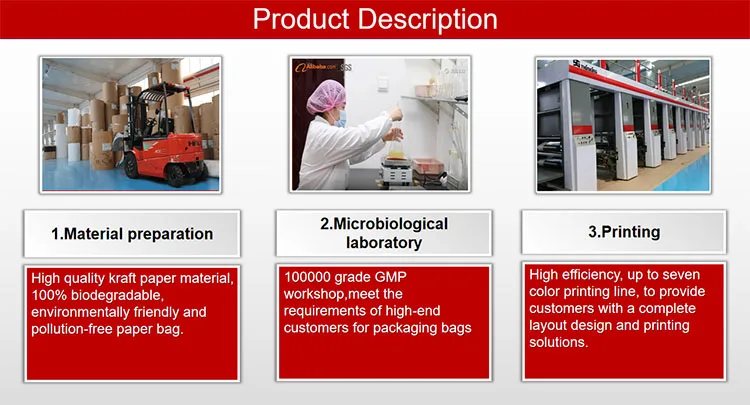 Product Description

Alibaba.com SGS

1.Material preparation

High quality kraft paper material, 100% biodegradable, environmentally friendly and pollution-free paper bag.

2.Microbiological laboratory

100000 grade GMP workshop,meet the requirements of high-end customers for packaging bags

3.Printing

High efficiency, up to seven color printing line, to provide customers with a complete layout design and printing solutions.